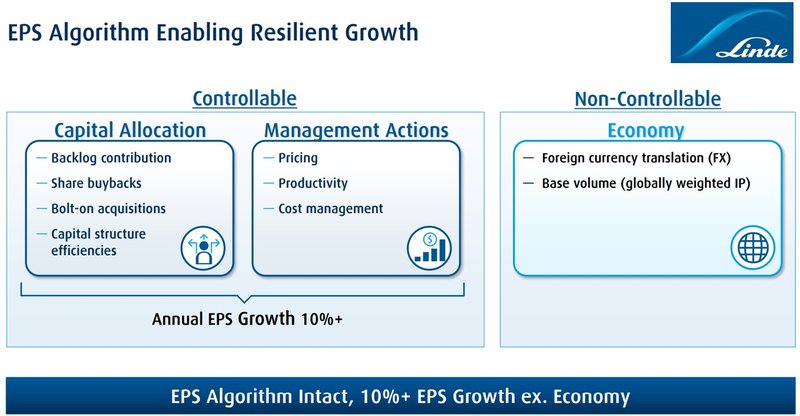 EPS Algorithm Enabling Resilient Growth

Linde

Controllable

Capital Allocation

— Backlog contribution
— Share buybacks
— Bolt-on acquisitions
— Capital structure efficiencies

Management Actions

— Pricing
— Productivity
— Cost management

Annual EPS Growth 10%+

Non-Controllable

Economy

— Foreign currency translation (FX)
— Base volume (globally weighted IP)

EPS Algorithm Intact, 10%+ EPS Growth ex. Economy